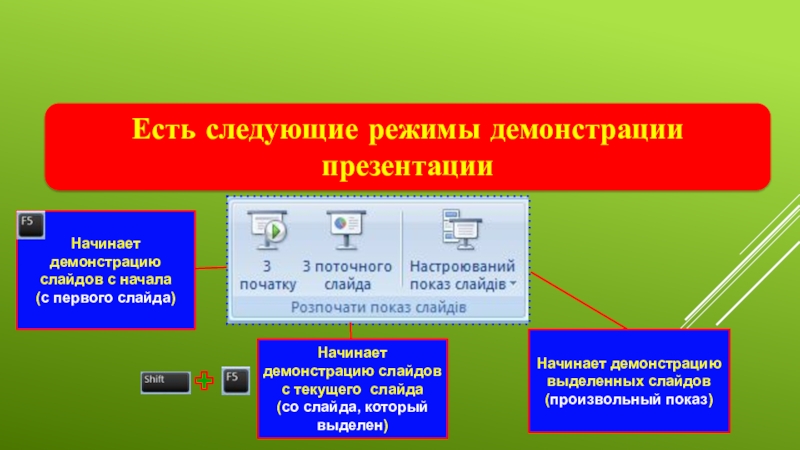 Есть следующие режимы демонстрации презентации

F5

Начинает демонстрацию слайдов с начала (с первого слайда)

З початку

З поточного слайда

Настроюваний показ слайдів

Розпочати показ слайдів

Shift

F5

Начинает демонстрацию слайдов с текущего слайда (со слайда, который выделен)

Начинает демонстрацию выделенных слайдов (произвольный показ)